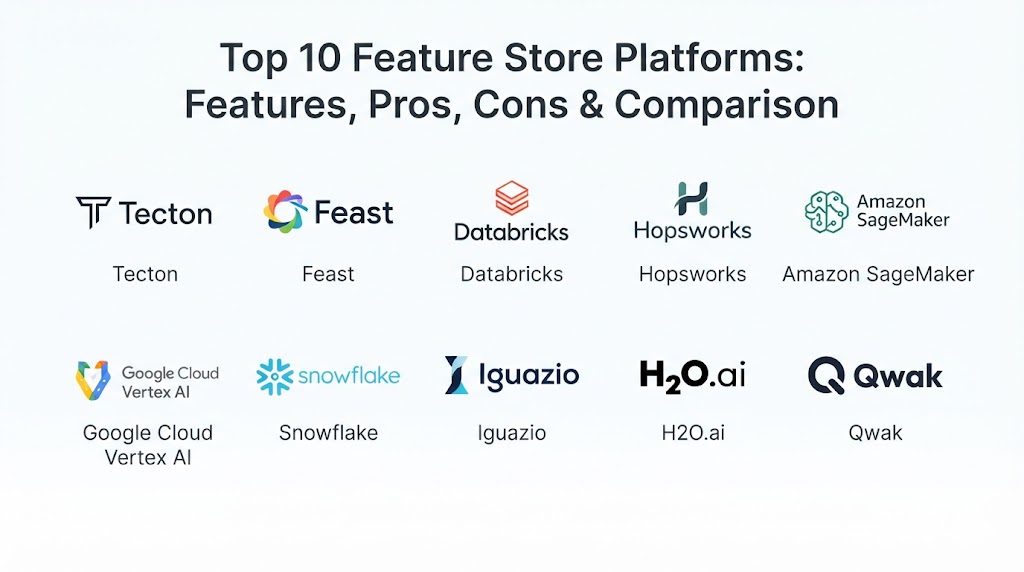 Top 10 Feature Store Platforms: Features, Pros, Cons & Comparison

Tecton
Tecton

Feast
Feast

Databricks
Databricks

Hopsworks
Hopsworks

Amazon SageMaker
Amazon SageMaker

Google Cloud Vertex AI
Google Cloud Vertex AI

snowflake
Snowflake

Iguazio
Iguazio

H2O.ai
H2O.ai

Qwak
Qwak